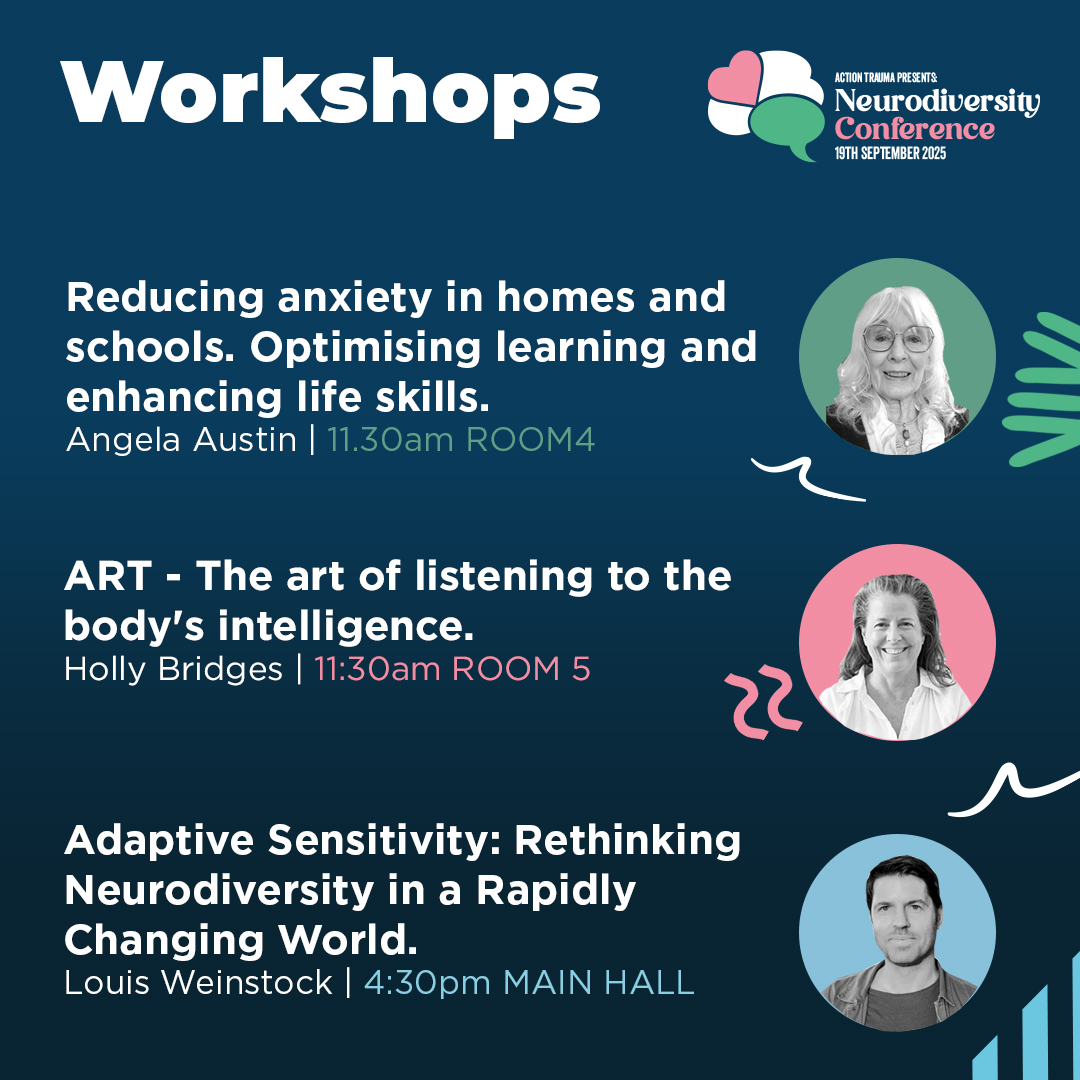 Workshops

ACTION TRAUMA PRESENTS:
Neurodiversity
Conference
19TH SEPTEMBER 2025

Reducing anxiety in homes and schools. Optimising learning and enhancing life skills.
Angela Austin | 11.30am ROOM4

ART - The art of listening to the body's intelligence.
Holly Bridges | 11:30am ROOM 5

Adaptive Sensitivity: Rethinking Neurodiversity in a Rapidly Changing World.
Louis Weinstock | 4:30pm MAIN HALL